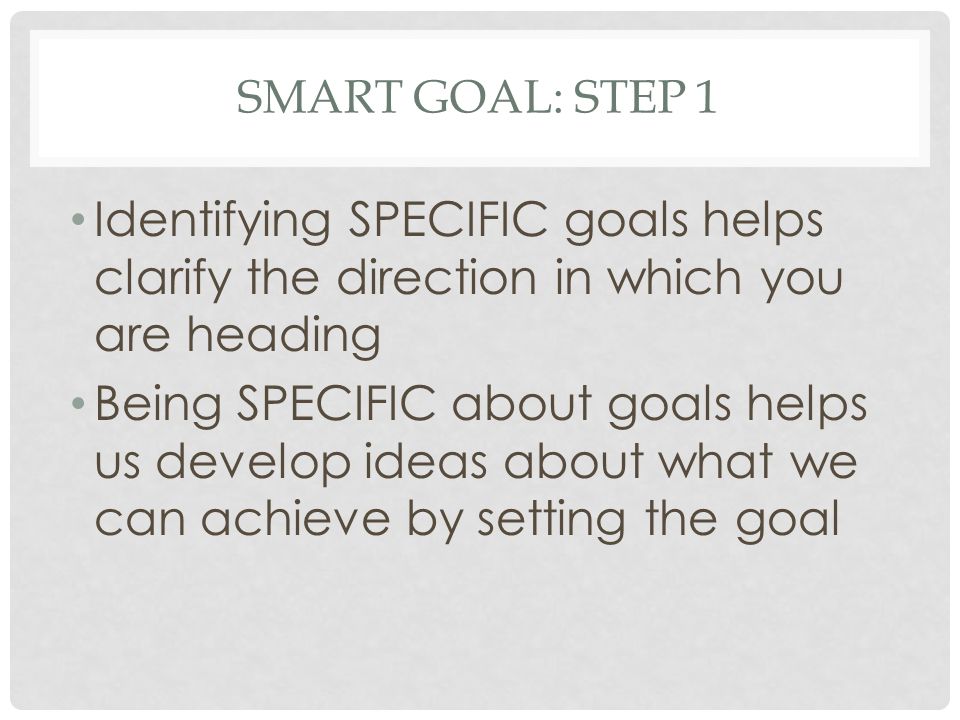 SMART GOAL: STEP 1

• Identifying SPECIFIC goals helps clarify the direction in which you are heading

• Being SPECIFIC about goals helps us develop ideas about what we can achieve by setting the goal